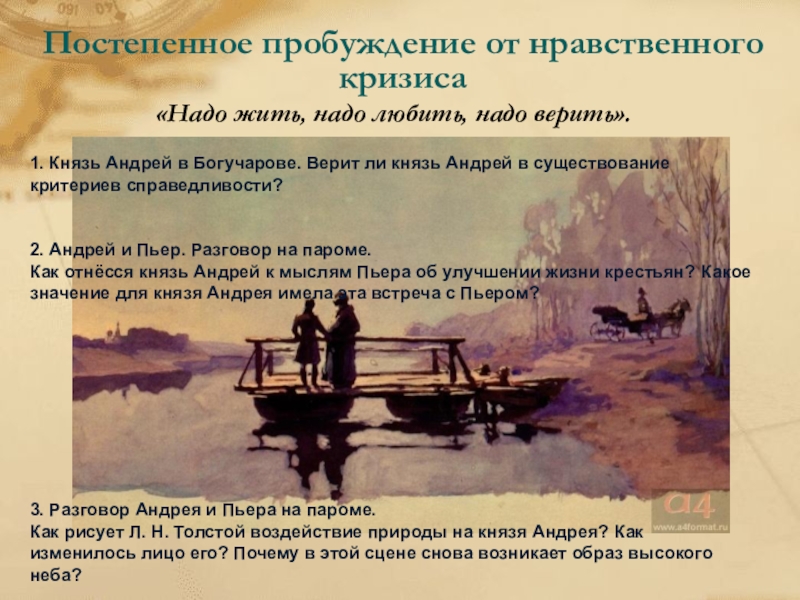 Постепенное пробуждение от нравственного кризиса

«Надо жить, надо любить, надо верить».

1. Князь Андрей в Богучарове. Верит ли князь Андрей в существование критериев справедливости?

2. Андрей и Пьер. Разговор на пароме.
Как отнёсся князь Андрей к мыслям Пьера об улучшении жизни крестьян? Какое значение для князя Андрея имела эта встреча с Пьером?

3. Разговор Андрея и Пьера на пароме.
Как рисует Л. Н. Толстой воздействие природы на князя Андрея? Как изменилось лицо его? Почему в этой сцене снова возникает образ высокого неба?

a4
www.a4format.ru